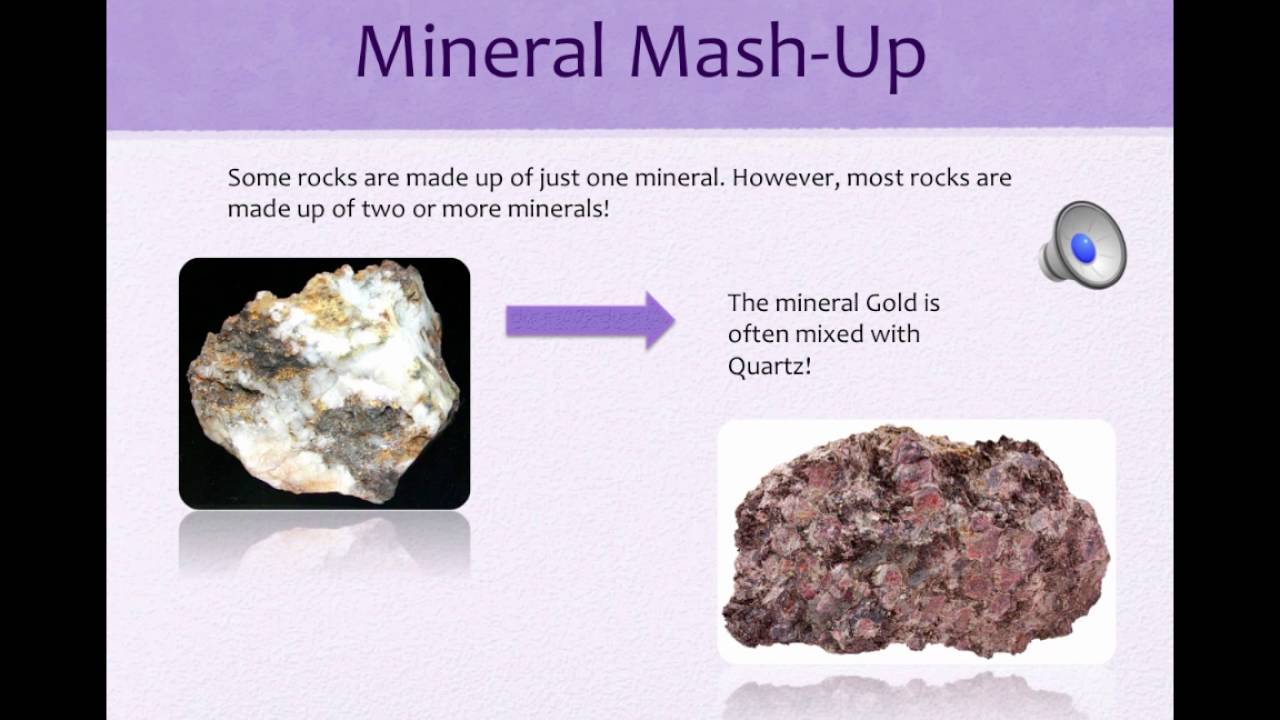 Mineral Mash-Up

Some rocks are made up of just one mineral. However, most rocks are made up of two or more minerals!

The mineral Gold is often mixed with Quartz!